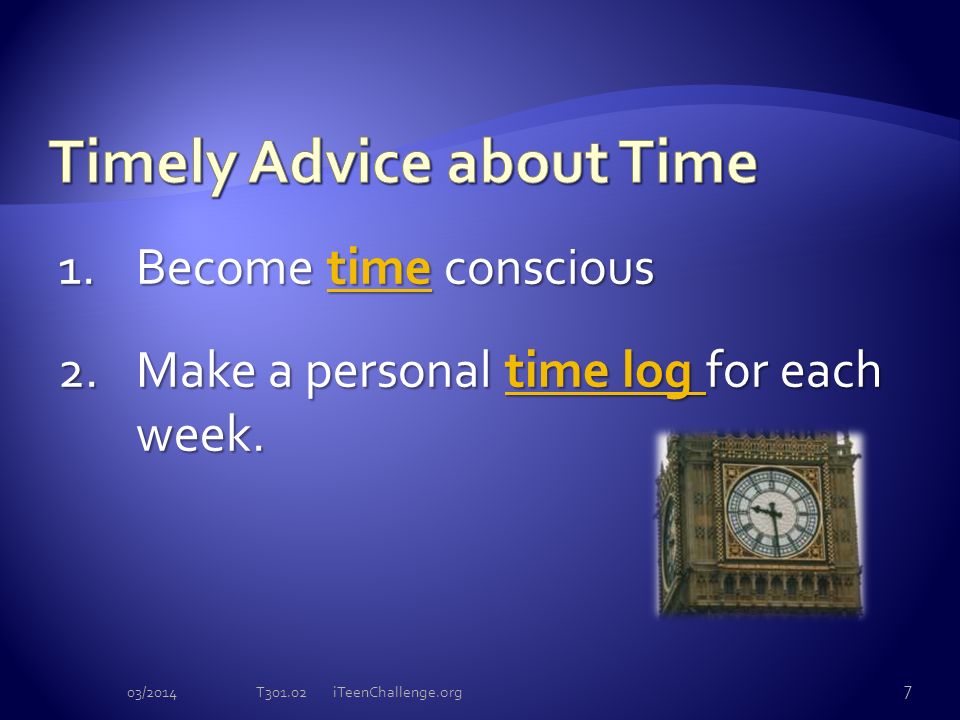 Timely Advice about Time

1. Become time conscious

2. Make a personal time log for each week.

03/2014 T301.02 iTeenChallenge.org 7